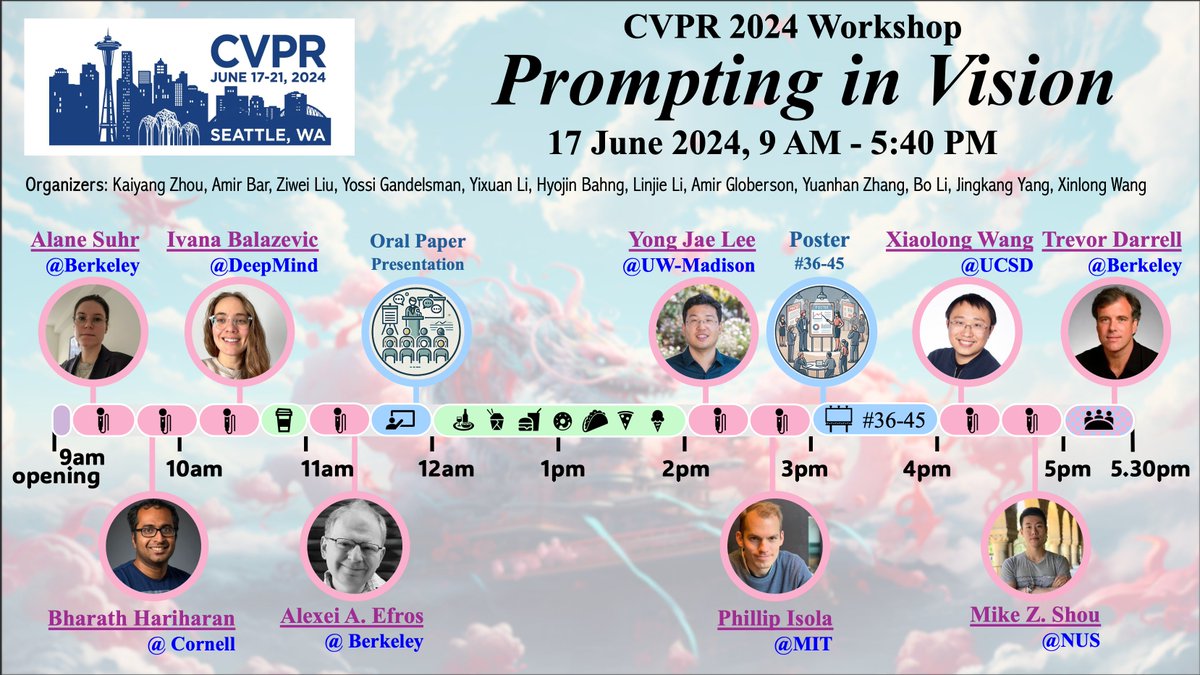 CVPR
JUNE 17-21, 2024
SEATTLE, WA

CVPR 2024 Workshop
Prompting in Vision
17 June 2024, 9 AM - 5:40 PM

Organizers: Kaiyang Zhou, Amir Bar, Ziwei Liu, Yossi Gandelsman, Yixuan Li, Hyojin Bahng, Linjie Li, Amir Globerson, Yuanhan Zhang, Bo Li, Jingkang Yang, Xinlong Wang

Alane Suhr
@Berkeley

Ivana Balazevic
@DeepMind

Oral Paper Presentation

Yong Jae Lee
@UW-Madison

Poster
#36-45

Xiaolong Wang
@UCSD

Trevor Darrell
@Berkeley

#36-45

9am opening
10am
11am
12am
1pm
2pm
3pm
4pm
5pm
5.30pm

Bharath Hariharan
@ Cornell

Alexei A. Efros
@ Berkeley

Phillip Isola
@MIT

Mike Z. Shou
@NUS